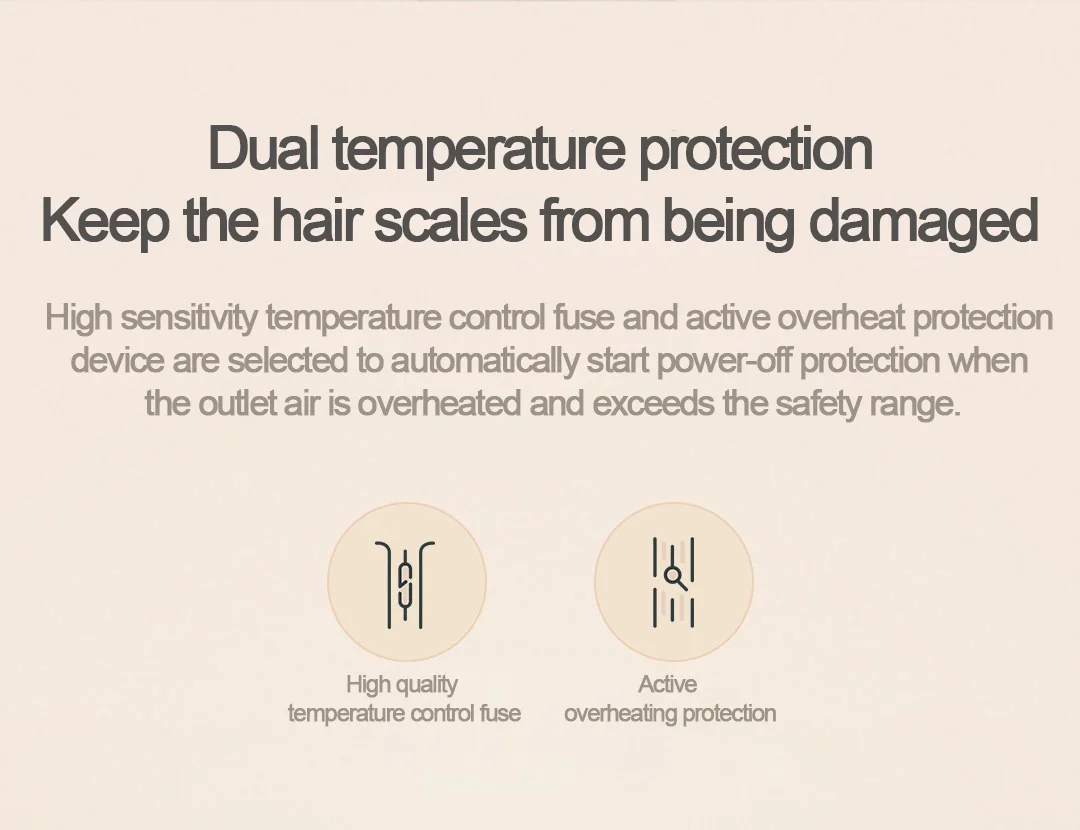 Dual temperature protection
Keep the hair scales from being damaged

High sensitivity temperature control fuse and active overheat protection device are selected to automatically start power-off protection when the outlet air is overheated and exceeds the safety range.

High quality
temperature control fuse

Active
overheating protection